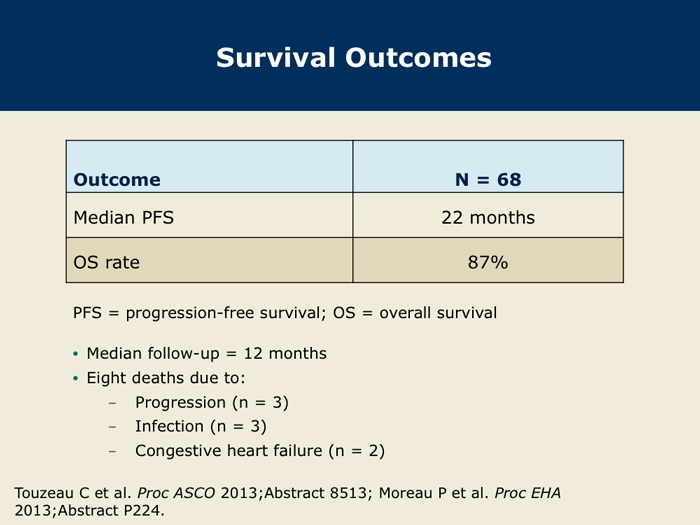 Survival Outcomes

| Outcome | N = 68 |
|---|---|
| Median PFS | 22 months |
| OS rate | 87% |

PFS = progression-free survival; OS = overall survival

• Median follow-up = 12 months
• Eight deaths due to:
– Progression (n = 3)
– Infection (n = 3)
– Congestive heart failure (n = 2)

Touzeau C et al. Proc ASCO 2013;Abstract 8513; Moreau P et al. Proc EHA 2013;Abstract P224.